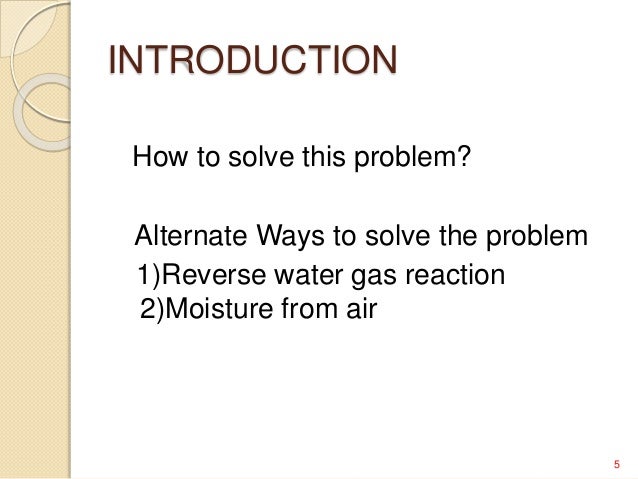 INTRODUCTION

How to solve this problem?

Alternate Ways to solve the problem
1)Reverse water gas reaction
2)Moisture from air

5